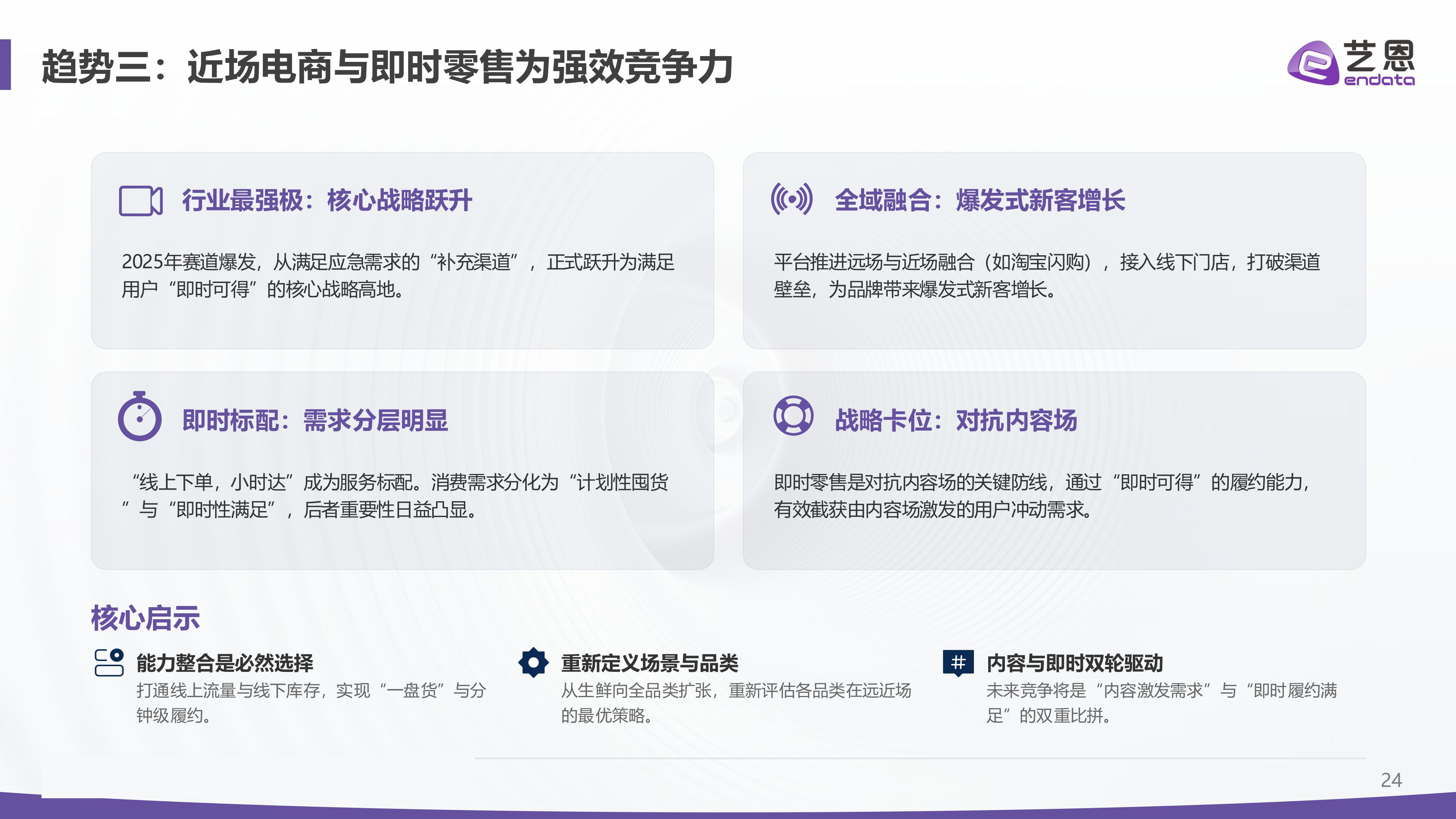 趋势三：近场电商与即时零售为强效竞争力

艺恩 endata

行业最强极：核心战略跃升

2025年赛道爆发，从满足应急需求的“补充渠道”，正式跃升为满足用户“即时可得”的核心战略高地。

全域融合：爆发式新客增长

平台推进远场与近场融合（如淘宝闪购），接入线下门店，打破渠道壁垒，为品牌带来爆发式新客增长。

即时标配：需求分层明显

“线上下单，小时达”成为服务标配。消费需求分化为“计划性囤货”与“即时性满足”，后者重要性日益凸显。

战略卡位：对抗内容场

即时零售是对抗内容场的关键防线，通过“即时可得”的履约能力，有效截获由内容场激发的用户冲动需求。

核心启示

能力整合是必然选择

打通线上流量与线下库存，实现“一盘货”与分钟级履约。

重新定义场景与品类

从生鲜向全品类扩张，重新评估各品类在远近场的最优策略。

内容与即时双轮驱动

未来竞争将是“内容激发需求”与“即时履约满足”的双重比拼。

24